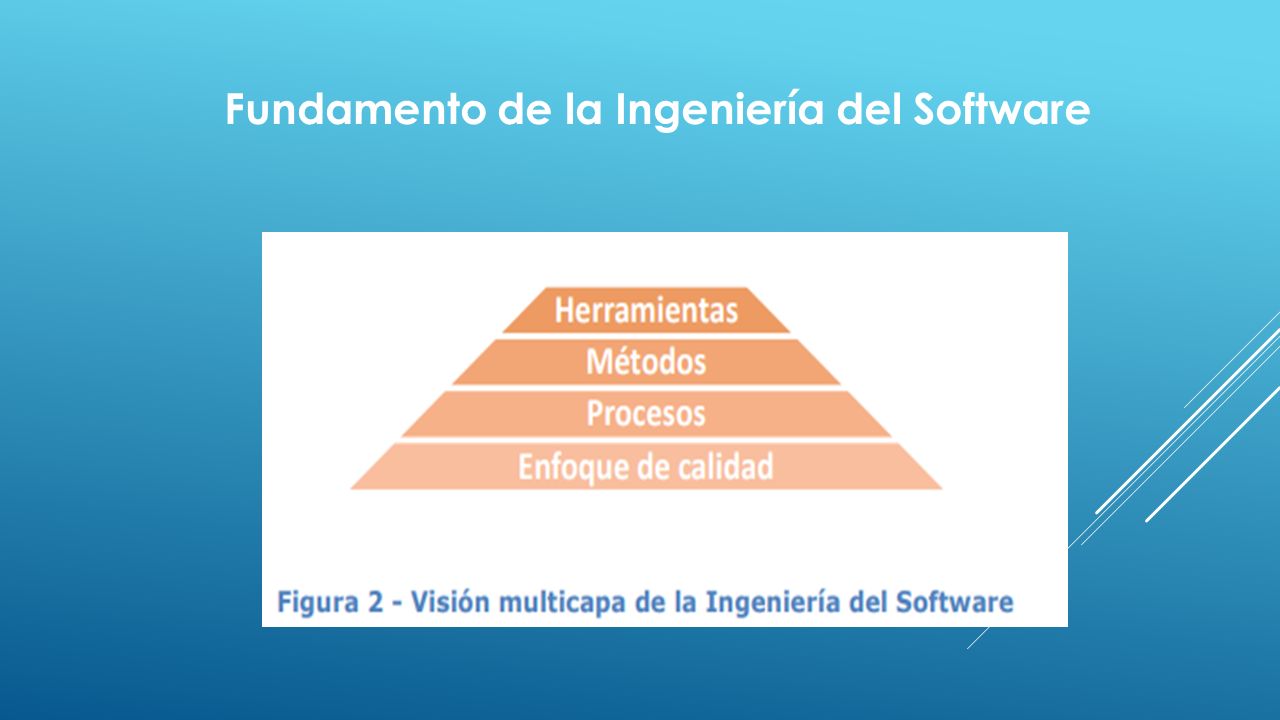 Fundamento de la Ingeniería del Software

Herramientas
Métodos
Procesos
Enfoque de calidad

Figura 2 - Visión multicapa de la Ingeniería del Software